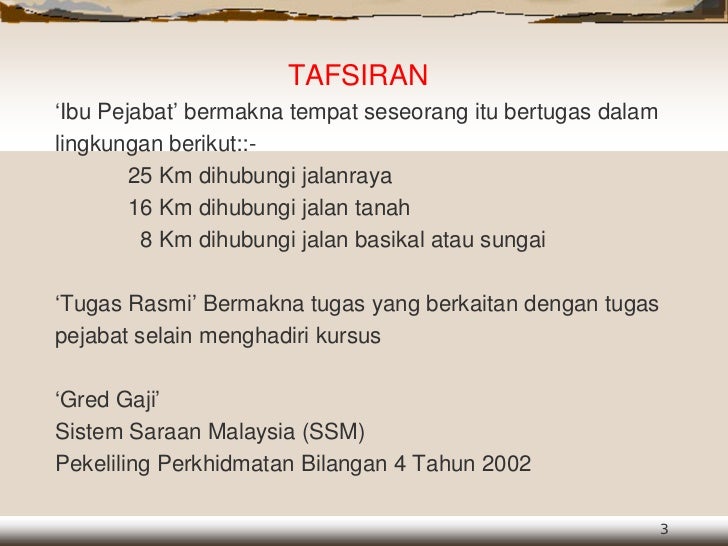 TAFSIRAN

‘Ibu Pejabat’ bermakna tempat seseorang itu bertugas dalam lingkungan berikut::-

25 Km dihubungi jalanraya

16 Km dihubungi jalan tanah

8 Km dihubungi jalan basikal atau sungai

‘Tugas Rasmi’ Bermakna tugas yang berkaitan dengan tugas pejabat selain menghadiri kursus

‘Gred Gaji’

Sistem Saraan Malaysia (SSM)

Pekeliling Perkhidmatan Bilangan 4 Tahun 2002

3